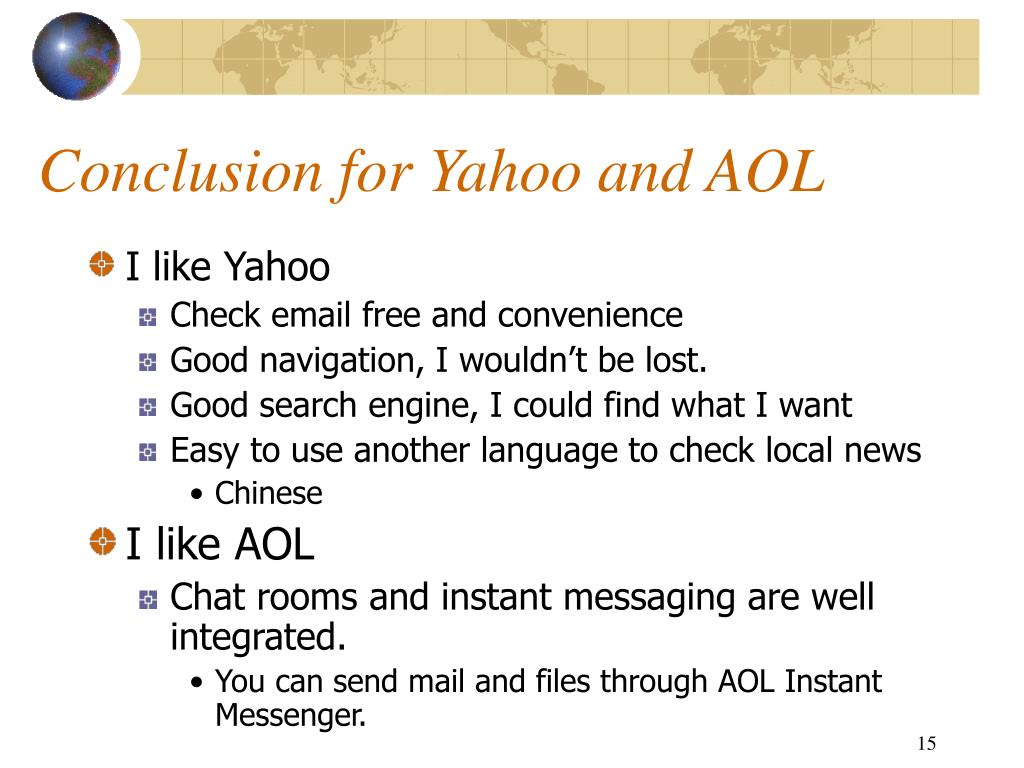 Conclusion for Yahoo and AOL

I like Yahoo
Check email free and convenience
Good navigation, I wouldn’t be lost.
Good search engine, I could find what I want
Easy to use another language to check local news
• Chinese

I like AOL
Chat rooms and instant messaging are well integrated.
• You can send mail and files through AOL Instant Messenger.

15